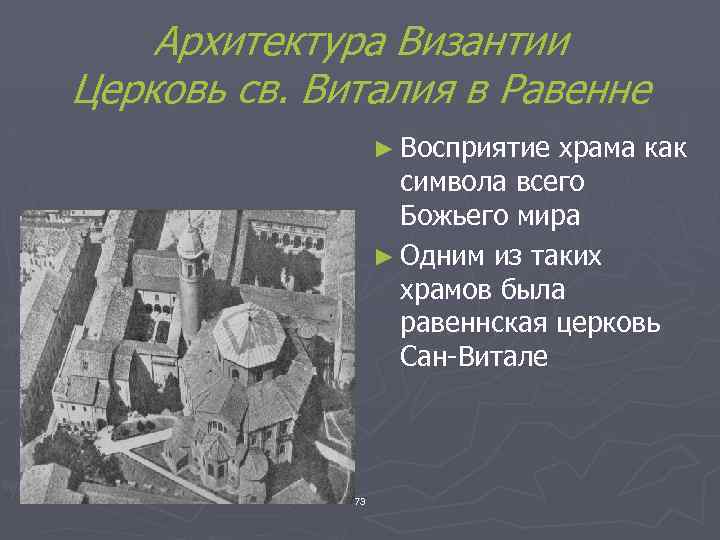 Архитектура Византии
Церковь св. Виталия в Равенне

► Восприятие храма как символа всего Божьего мира
► Одним из таких храмов была равеннская церковь Сан-Витале

73